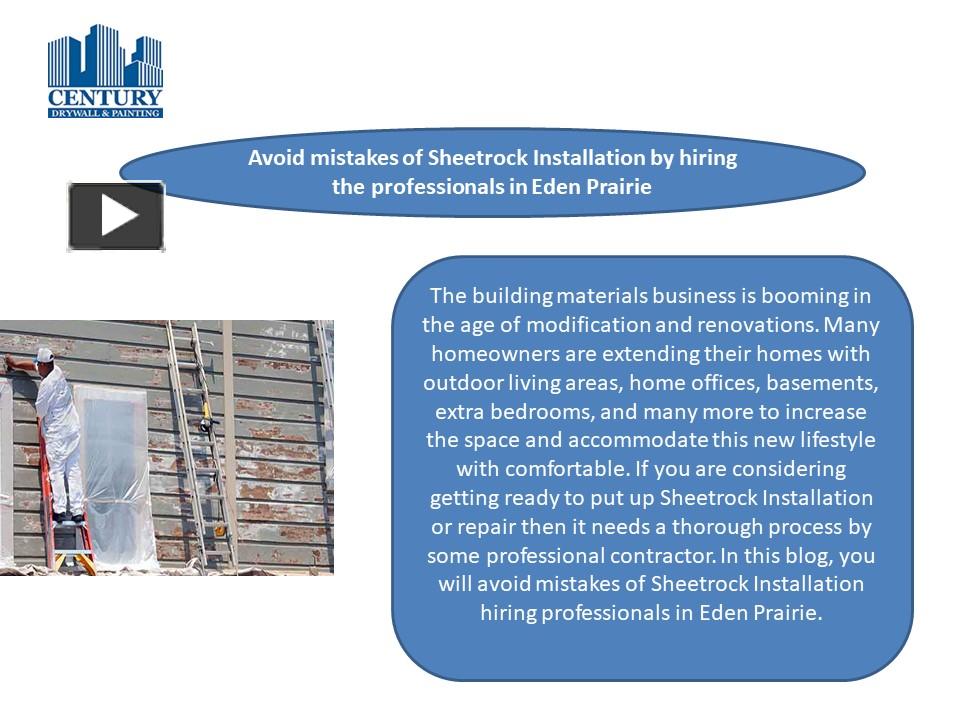 CENTURY
DRYWALL & PAINTING

Avoid mistakes of Sheetrock Installation by hiring the professionals in Eden Prairie

The building materials business is booming in the age of modification and renovations. Many homeowners are extending their homes with outdoor living areas, home offices, basements, extra bedrooms, and many more to increase the space and accommodate this new lifestyle with comfortable. If you are considering getting ready to put up Sheetrock Installation or repair then it needs a thorough process by some professional contractor. In this blog, you will avoid mistakes of Sheetrock Installation hiring professionals in Eden Prairie.